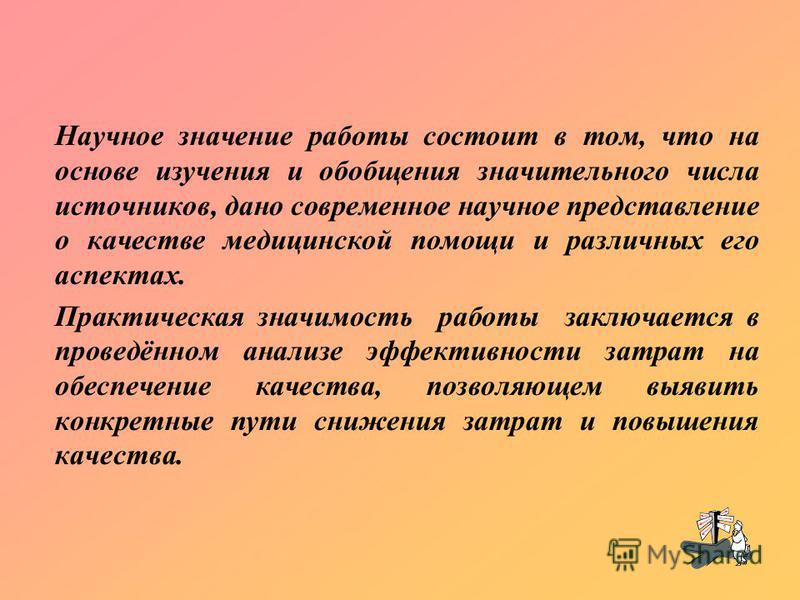 Научное значение работы состоит в том, что на основе изучения и обобщения значительного числа источников, дано современное научное представление о качестве медицинской помощи и различных его аспектах.

Практическая значимость работы заключается в проведённом анализе эффективности затрат на обеспечение качества, позволяющем выявить конкретные пути снижения затрат и повышения качества.

MyShared